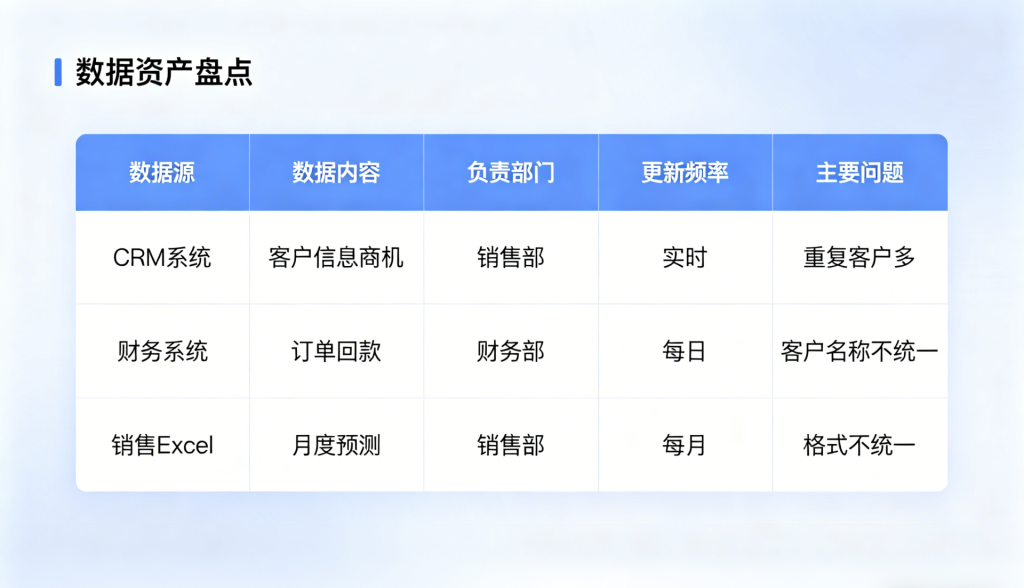 数据资产盘点

| 数据源 | 数据内容 | 负责部门 | 更新频率 | 主要问题 |
|---|---|---|---|---|
| CRM系统 | 客户信息商机 | 销售部 | 实时 | 重复客户多 |
| 财务系统 | 订单回款 | 财务部 | 每日 | 客户名称不统一 |
| 销售Excel | 月度预测 | 销售部 | 每月 | 格式不统一 |